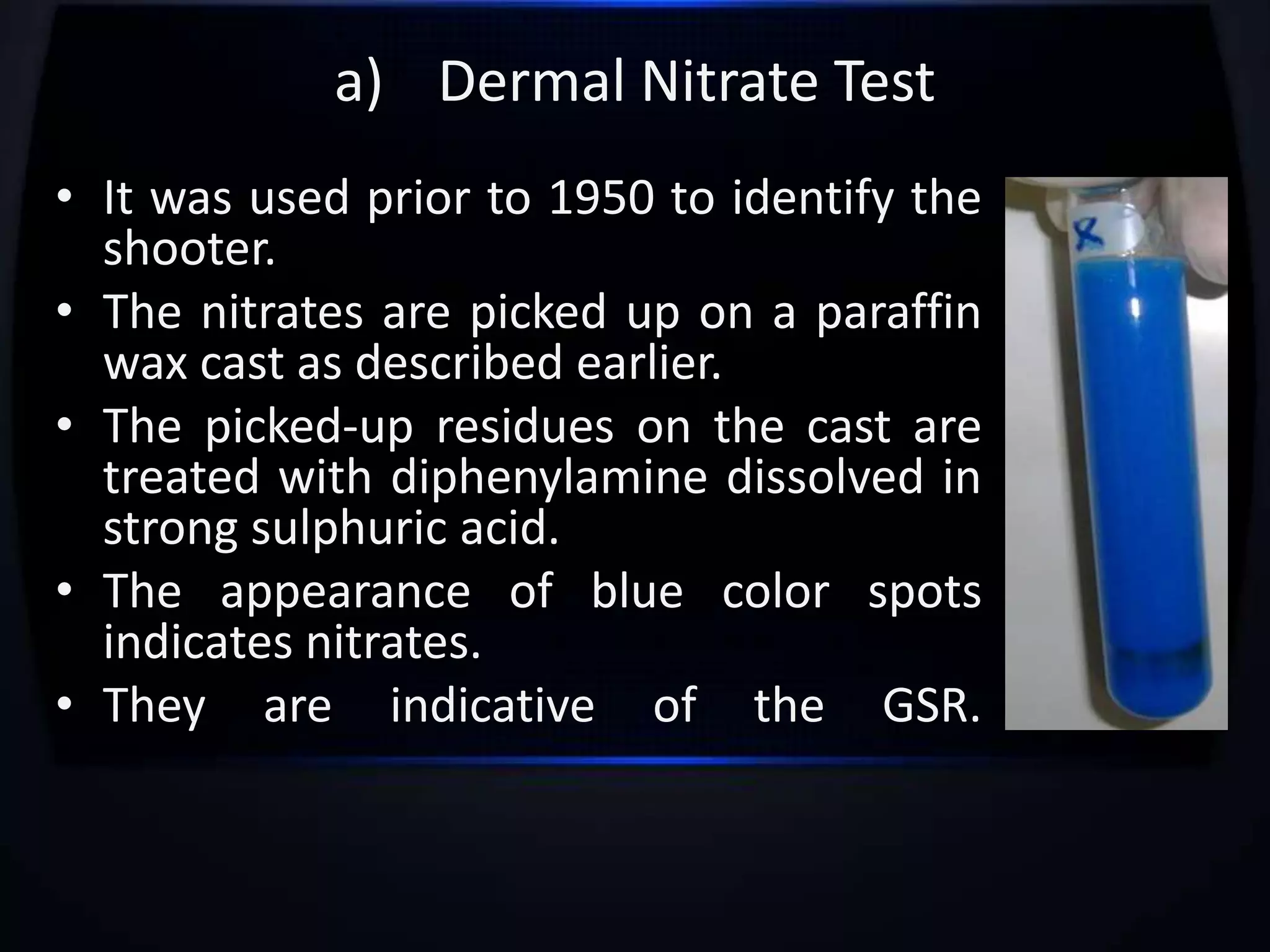 a) Dermal Nitrate Test

• It was used prior to 1950 to identify the shooter.
• The nitrates are picked up on a paraffin wax cast as described earlier.
• The picked-up residues on the cast are treated with diphenylamine dissolved in strong sulphuric acid.
• The appearance of blue color spots indicates nitrates.
• They are indicative of the GSR.

X